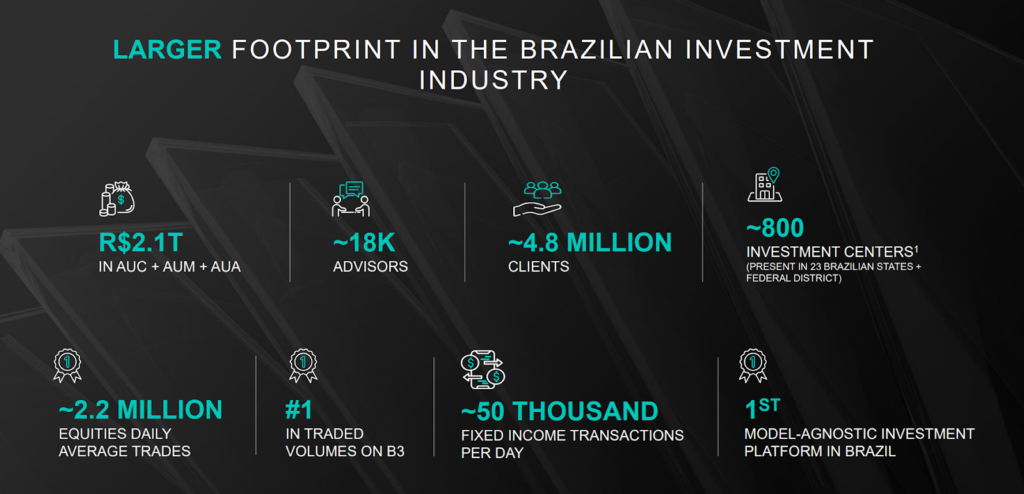 LARGER FOOTPRINT IN THE BRAZILIAN INVESTMENT INDUSTRY

R$2.1T
IN AUC + AUM + AUA

~18K
ADVISORS

~4.8 MILLION
CLIENTS

~800
INVESTMENT CENTERS$^1$
(PRESENT IN 23 BRAZILIAN STATES + FEDERAL DISTRICT)

~2.2 MILLION
EQUITIES DAILY AVERAGE TRADES

#1
IN TRADED VOLUMES ON B3

~50 THOUSAND
FIXED INCOME TRANSACTIONS PER DAY

1$^{ST}$
MODEL-AGNOSTIC INVESTMENT PLATFORM IN BRAZIL